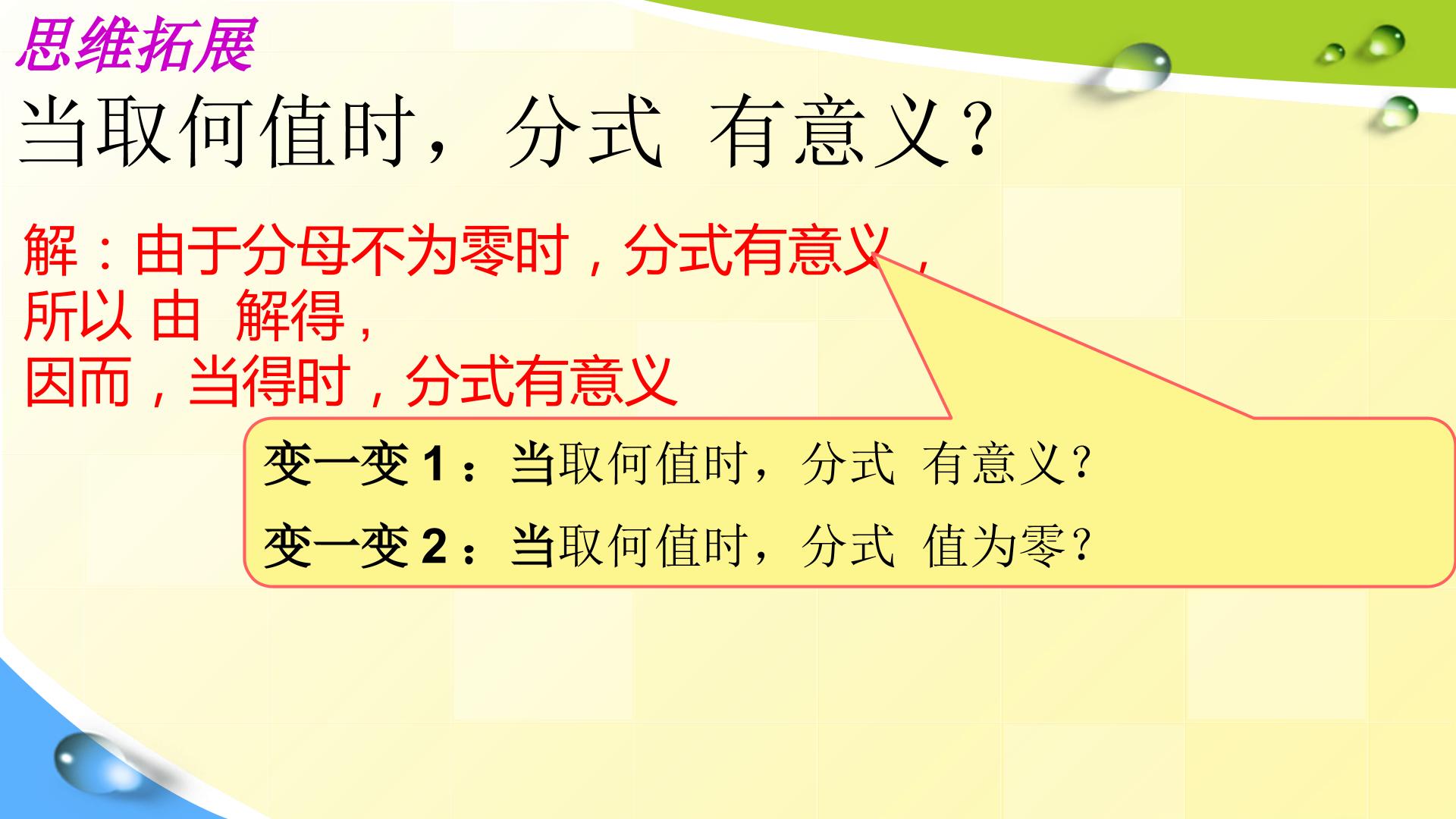 思维拓展

当取何值时，分式 有意义？

解：由于分母不为零时，分式有意义，
所以 由 解得，
因而，当得时，分式有意义

变一变1：当取何值时，分式 有意义？

变一变2：当取何值时，分式 值为零？